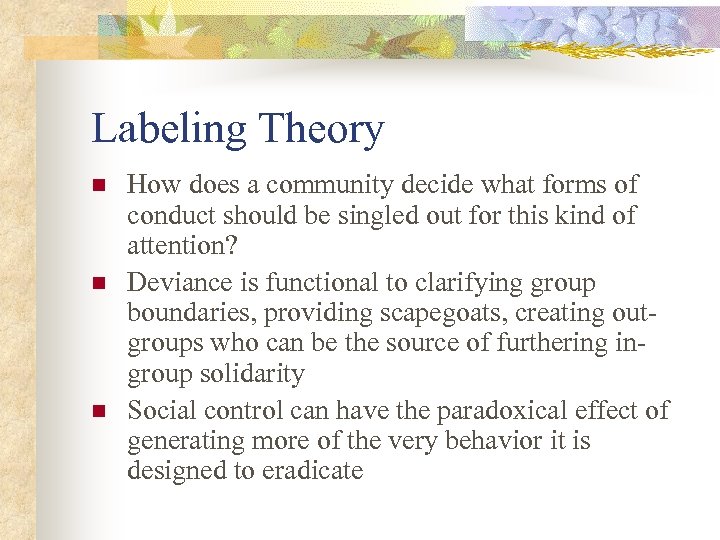 Labeling Theory

- How does a community decide what forms of conduct should be singled out for this kind of attention?
- Deviance is functional to clarifying group boundaries, providing scapegoats, creating out-groups who can be the source of furthering in-group solidarity
- Social control can have the paradoxical effect of generating more of the very behavior it is designed to eradicate